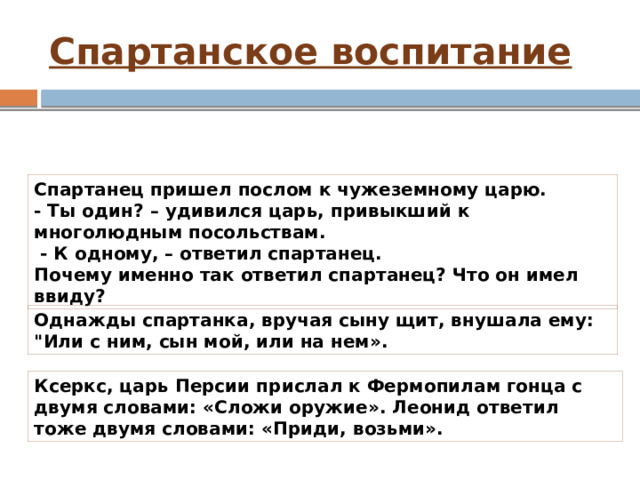 Спартанское воспитание

Спартанец пришел послом к чужеземному царю.
- Ты один? – удивился царь, привыкший к многолюдным посольствам.
- К одному, – ответил спартанец.
Почему именно так ответил спартанец? Что он имел ввиду?

Однажды спартанка, вручая сыну щит, внушала ему: "Или с ним, сын мой, или на нем».

Ксеркс, царь Персии прислал к Фермопилам гонца с двумя словами: «Сложи оружие». Леонид ответил тоже двумя словами: «Приди, возьми».